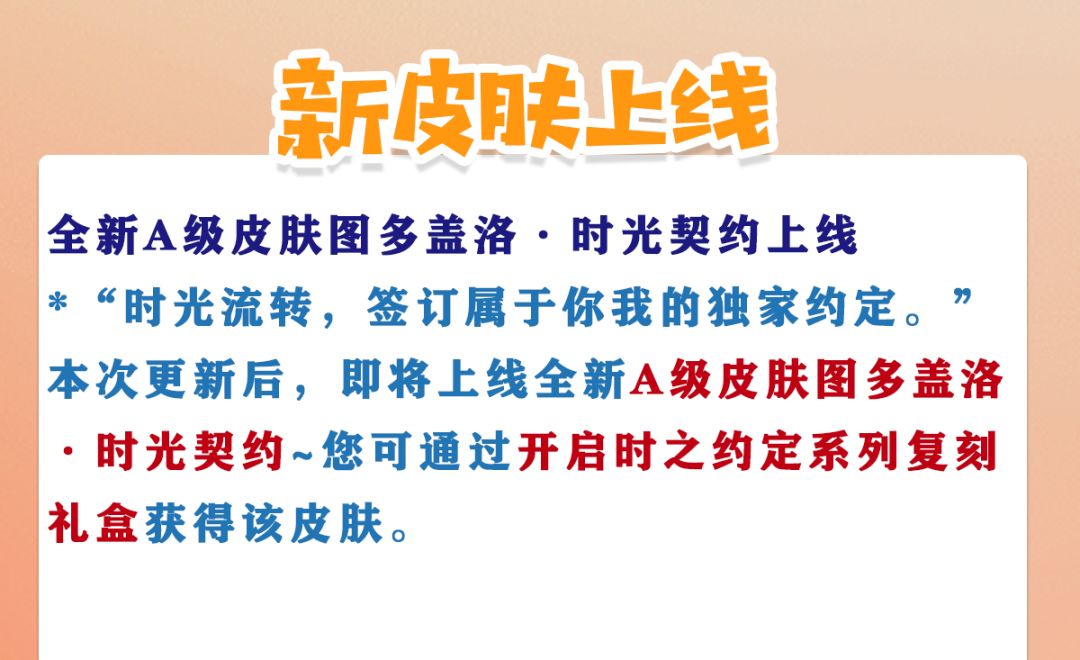 新皮肤上线

全新A级皮肤图多盖洛·时光契约上线

*“时光流转，签订属于你我的独家约定。”

本次更新后，即将上线全新A级皮肤图多盖洛·时光契约~您可通过开启时之约定系列复刻礼盒获得该皮肤。